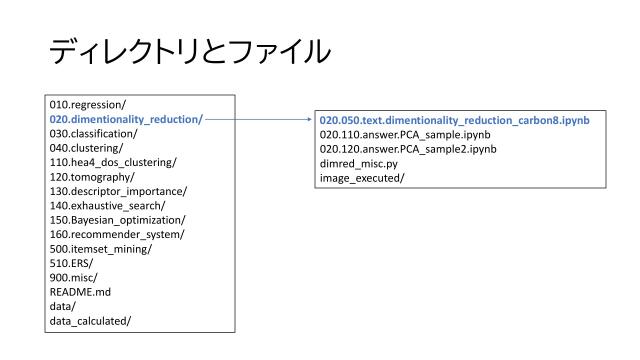 ディレクトリとファイル

010.regression/
020.dimentionality_reduction/
030.classification/
040.clustering/
110.hea4_dos_clustering/
120.tomography/
130.descriptor_importance/
140.exhaustive_search/
150.Bayesian_optimization/
160.recommender_system/
500.itemset_mining/
510.ERS/
900.misc/
README.md
data/
data_calculated/

020.050.text.dimentionality_reduction_carbon8.ipynb
020.110.answer.PCA_sample.ipynb
020.120.answer.PCA_sample2.ipynb
dimred_misc.py
image_executed/